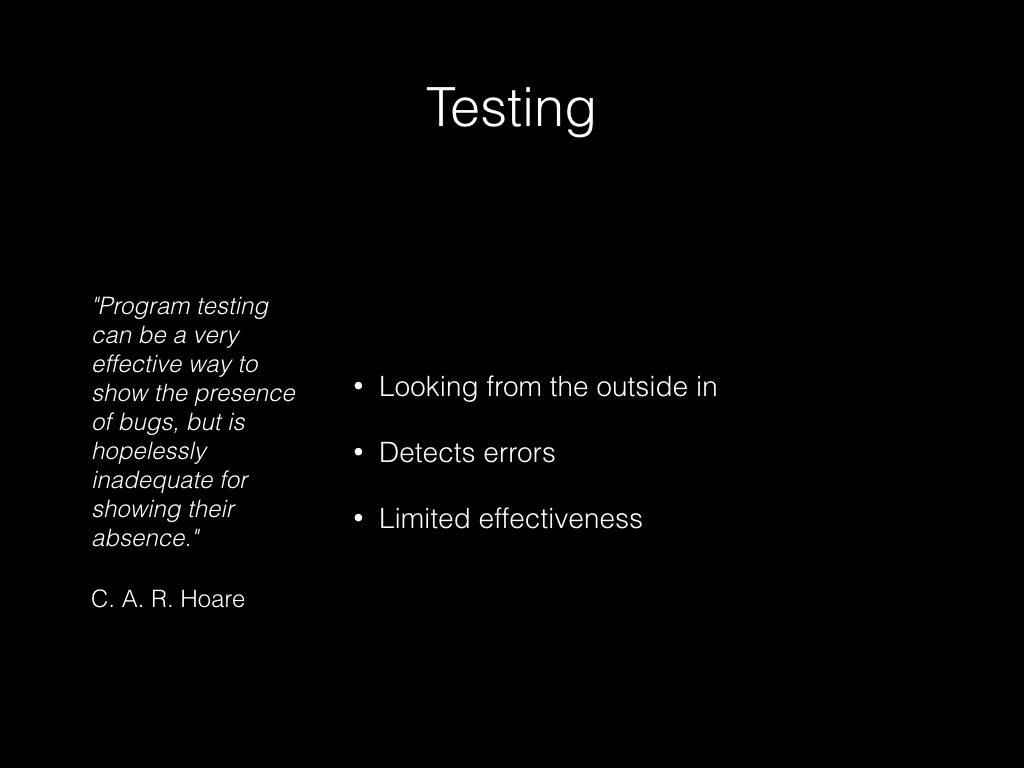 Testing

"Program testing can be a very effective way to show the presence of bugs, but is hopelessly inadequate for showing their absence."

C. A. R. Hoare

• Looking from the outside in
• Detects errors
• Limited effectiveness